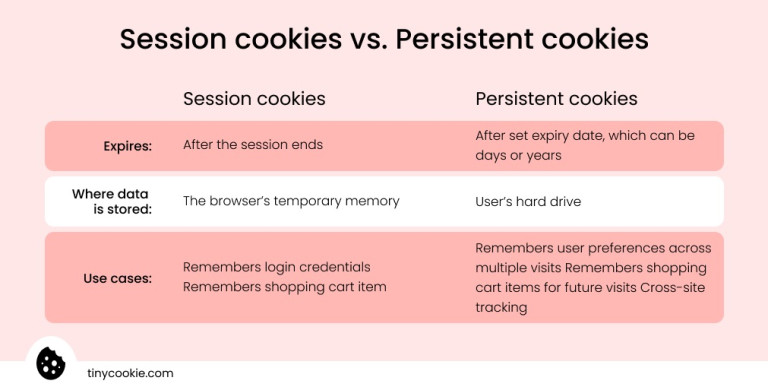 Session cookies vs. Persistent cookies

| | Session cookies | Persistent cookies |
|---|---|---|
| Expires: | After the session ends | After set expiry date, which can be days or years |
| Where data is stored: | The browser's temporary memory | User's hard drive |
| Use cases: | Remembers login credentials Remembers shopping cart item | Remembers user preferences across multiple visits Remembers shopping cart items for future visits Cross-site tracking |

tinycookie.com